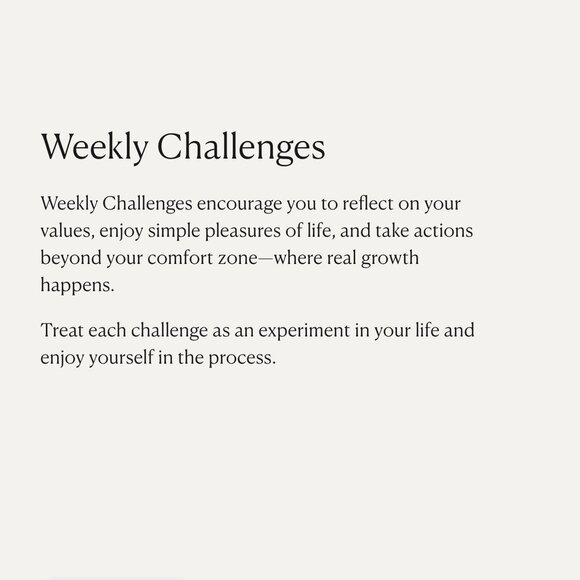 Weekly Challenges

Weekly Challenges encourage you to reflect on your values, enjoy simple pleasures of life, and take actions beyond your comfort zone—where real growth happens.

Treat each challenge as an experiment in your life and enjoy yourself in the process.